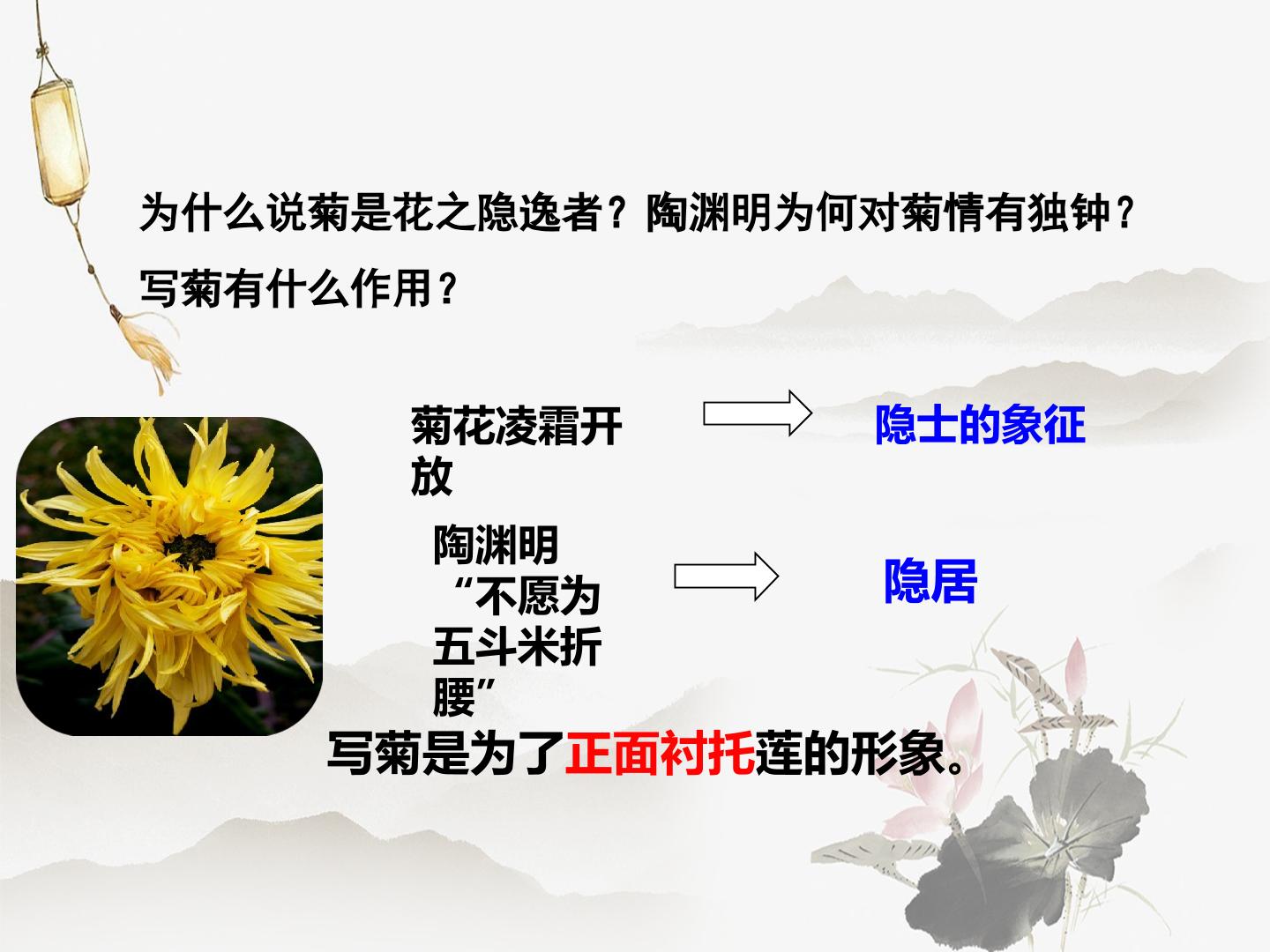 为什么说菊是花之隐逸者？陶渊明为何对菊情有独钟？写菊有什么作用？

菊花凌霜开放

隐士的象征

陶渊明“不愿为五斗米折腰”

隐居

写菊是为了正面衬托莲的形象。